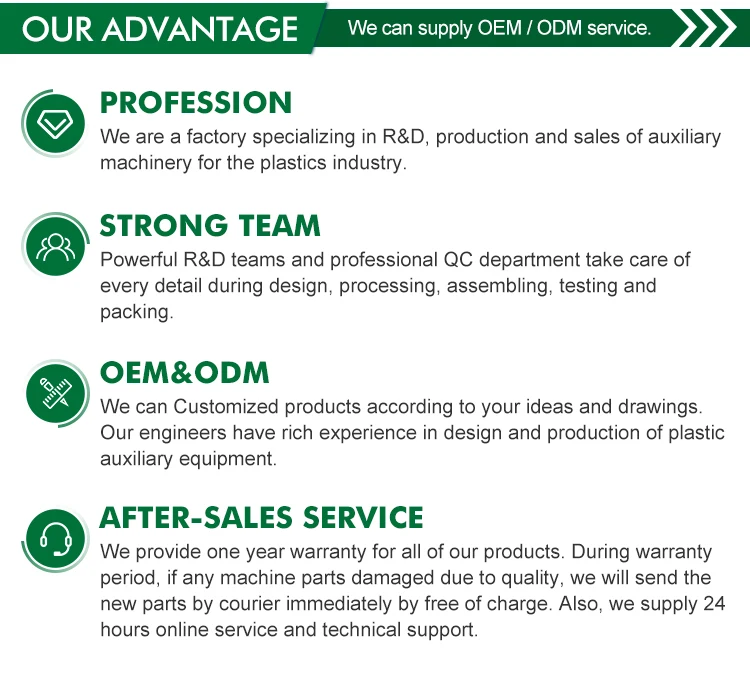 OUR ADVANTAGE
We can supply OEM / ODM service.

PROFESSION
We are a factory specializing in R&D, production and sales of auxiliary machinery for the plastics industry.

STRONG TEAM
Powerful R&D teams and professional QC department take care of every detail during design, processing, assembling, testing and packing.

OEM&ODM
We can Customized products according to your ideas and drawings. Our engineers have rich experience in design and production of plastic auxiliary equipment.

AFTER-SALES SERVICE
We provide one year warranty for all of our products. During warranty period, if any machine parts damaged due to quality, we will send the new parts by courier immediately by free of charge. Also, we supply 24 hours online service and technical support.